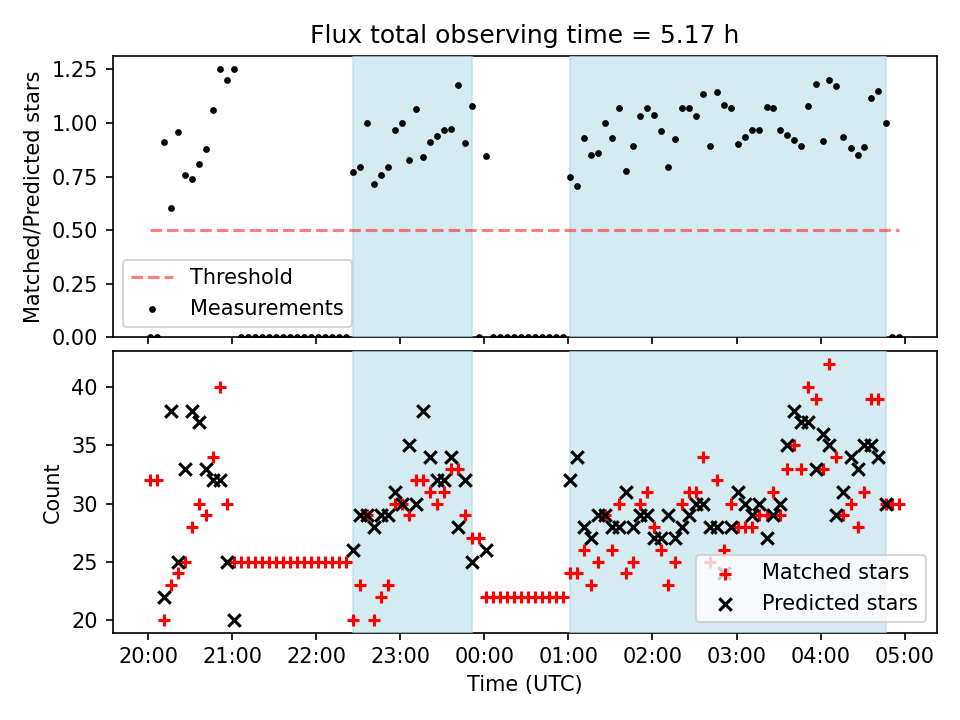 Flux total observing time = 5.17 h

Matched/Predicted stars

1.25
1.00
0.75
0.50
0.25
0.00

Threshold
Measurements

Count

40
35
30
25
20

Matched stars
Predicted stars

20:00 21:00 22:00 23:00 00:00 01:00 02:00 03:00 04:00 05:00

Time (UTC)